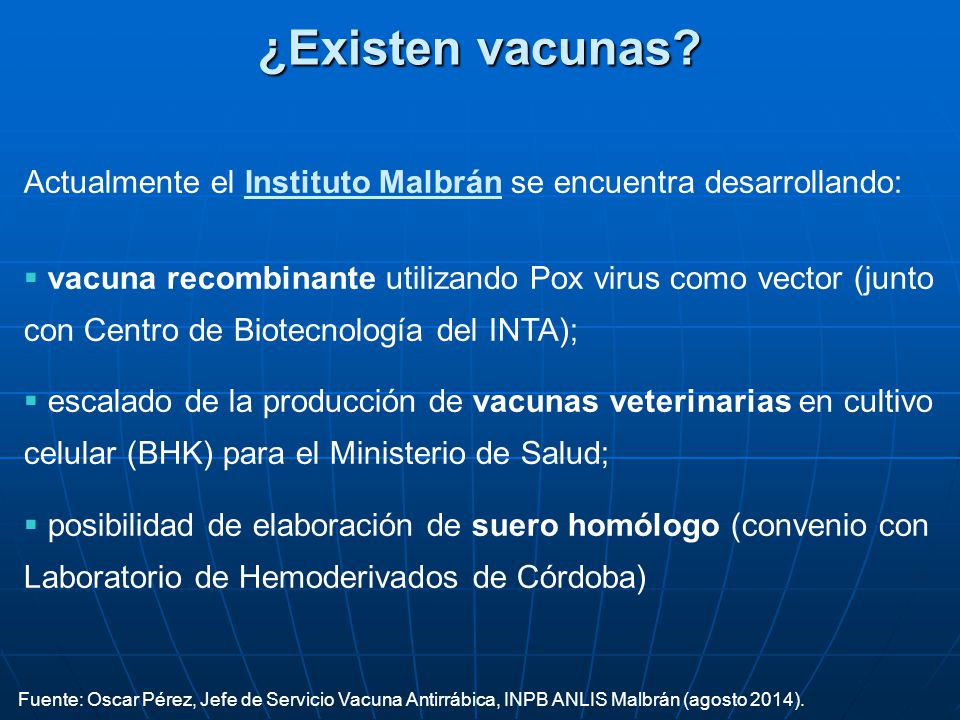 ¿Existen vacunas?

Actualmente el Instituto Malbrán se encuentra desarrollando:

▪ vacuna recombinante utilizando Pox virus como vector (junto con Centro de Biotecnología del INTA);

▪ escalado de la producción de vacunas veterinarias en cultivo celular (BHK) para el Ministerio de Salud;

▪ posibilidad de elaboración de suero homólogo (convenio con Laboratorio de Hemoderivados de Córdoba)

Fuente: Oscar Pérez, Jefe de Servicio Vacuna Antirrábica, INPB ANLIS Malbrán (agosto 2014).